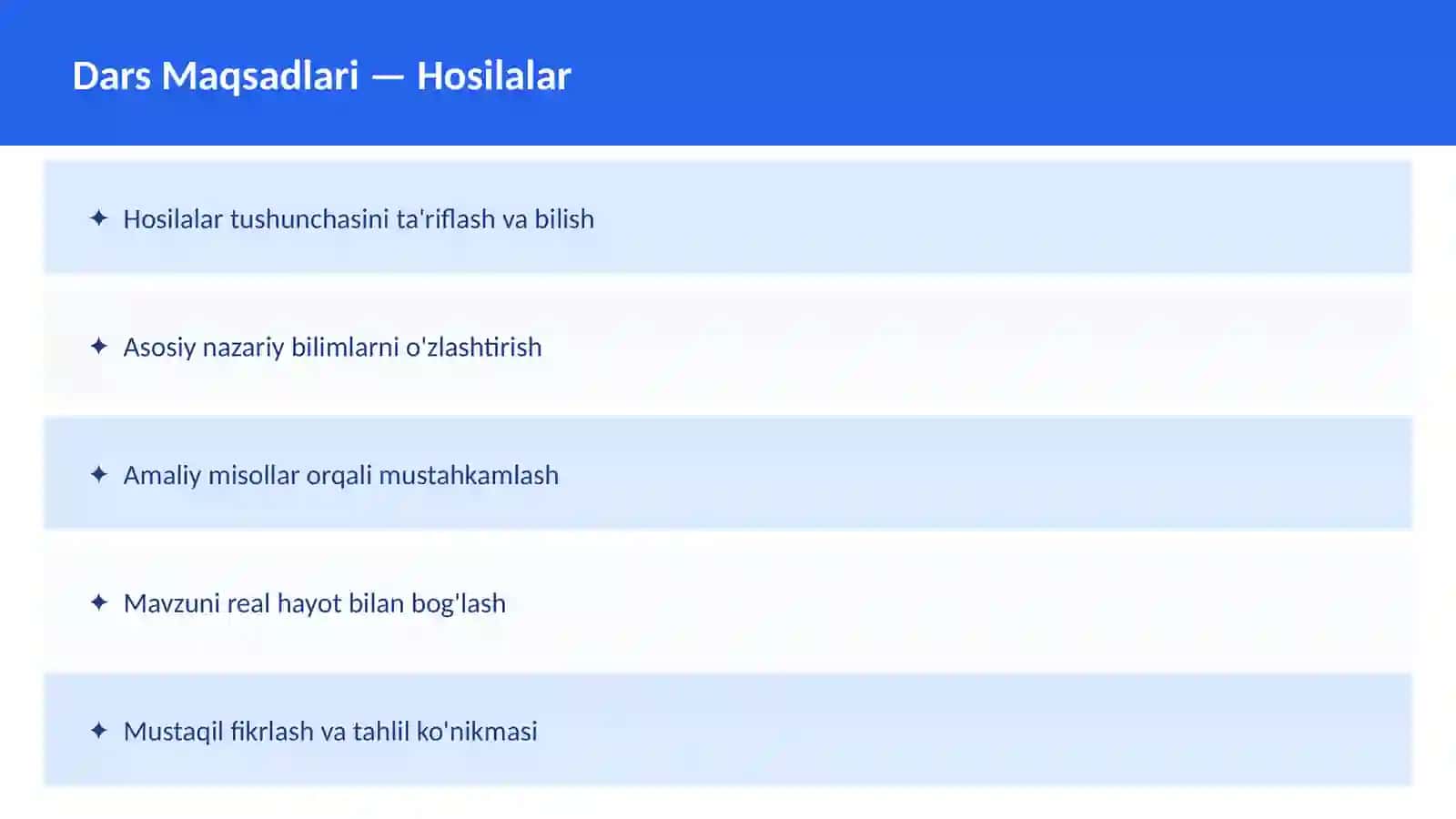 Dars Maqsadlari — Hosilalar

✦ Hosilalar tushunchasini ta'riflash va bilish

✦ Asosiy nazariy bilimlarni o'zlashtirish

✦ Amaliy misollar orqali mustahkamlash

✦ Mavzuni real hayot bilan bog'lash

✦ Mustaqil fikrlash va tahlil ko'nikmasi